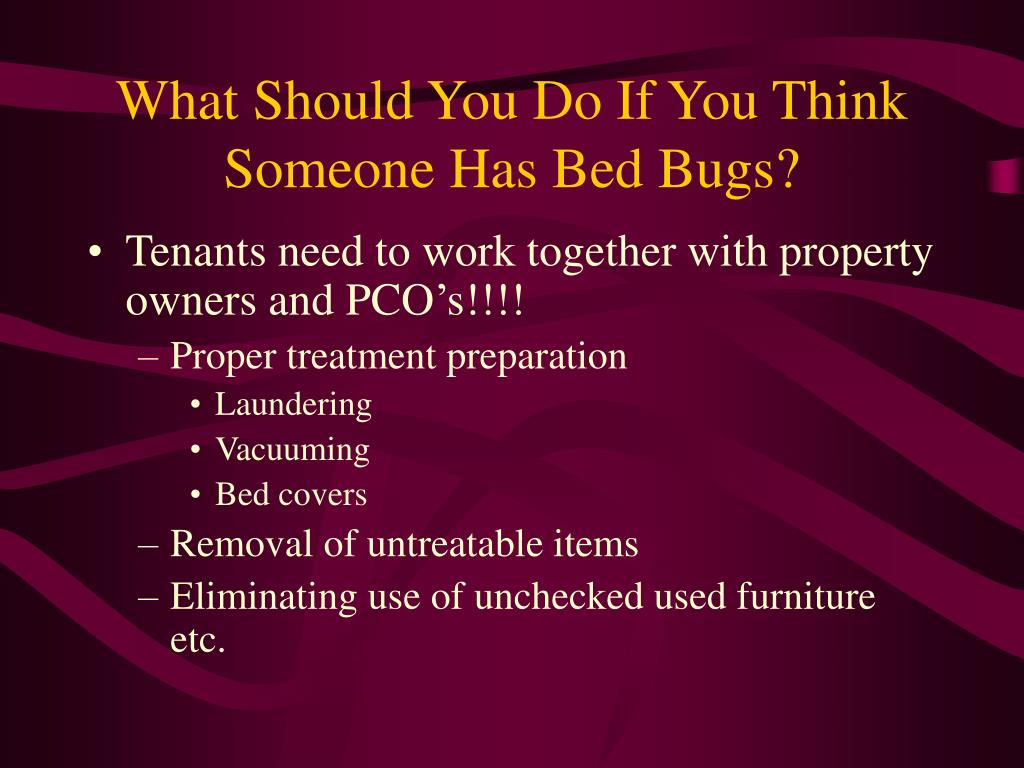 What Should You Do If You Think Someone Has Bed Bugs?

• Tenants need to work together with property owners and PCO’s!!!!
– Proper treatment preparation
• Laundering
• Vacuuming
• Bed covers
– Removal of untreatable items
– Eliminating use of unchecked used furniture etc.